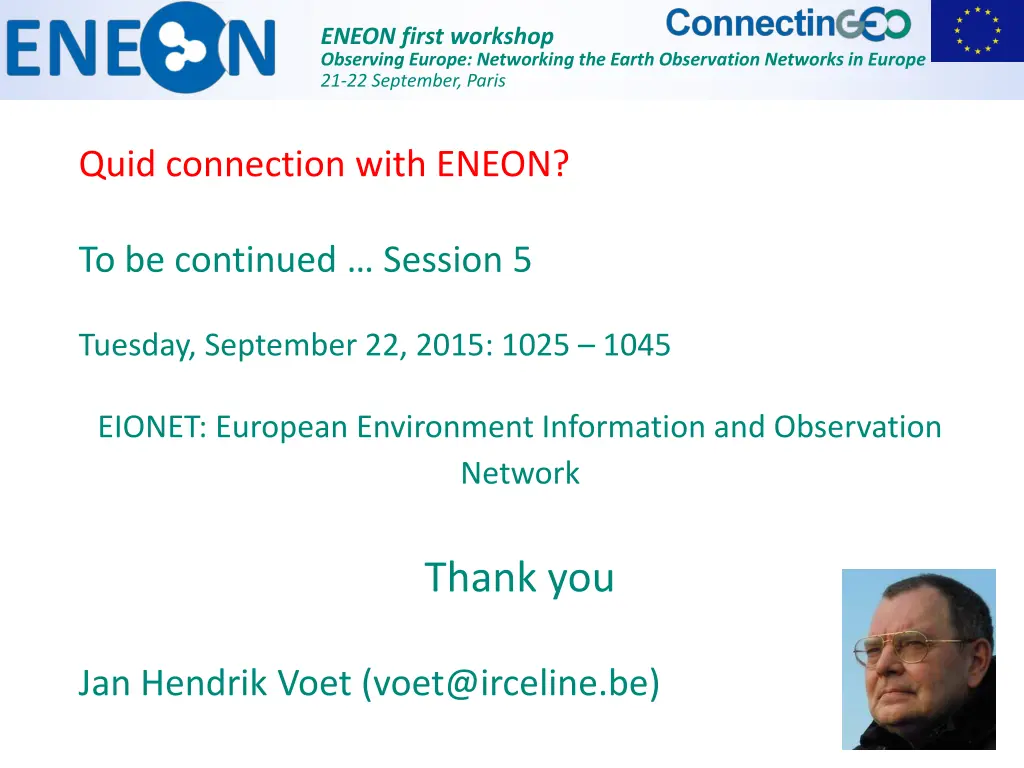 ENEON

ENEON first workshop
Observing Europe: Networking the Earth Observation Networks in Europe
21-22 September, Paris

ConnectinGEO

Quid connection with ENEON?

To be continued … Session 5

Tuesday, September 22, 2015: 1025 – 1045

EIONET: European Environment Information and Observation Network

Thank you

Jan Hendrik Voet (voet@irceline.be)